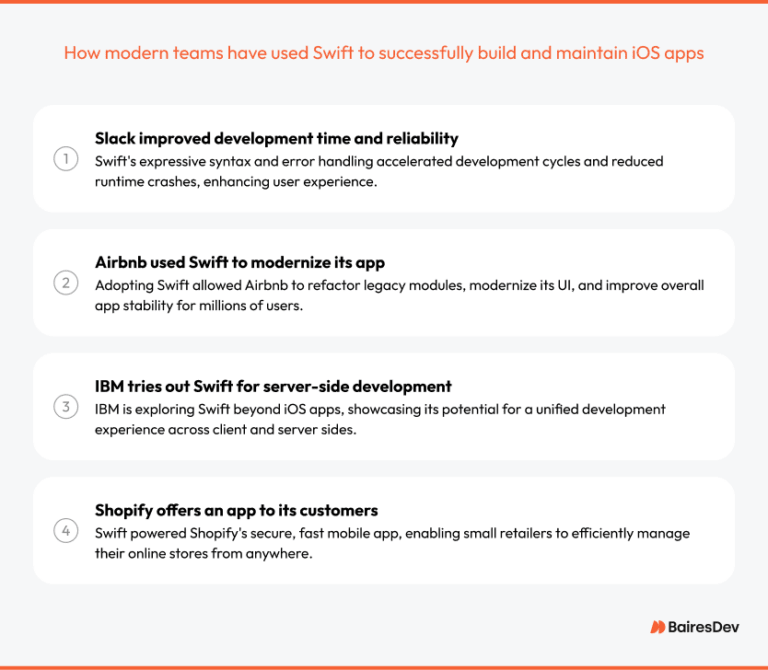 How modern teams have used Swift to successfully build and maintain iOS apps

1

Slack improved development time and reliability

Swift's expressive syntax and error handling accelerated development cycles and reduced runtime crashes, enhancing user experience.

2

Airbnb used Swift to modernize its app

Adopting Swift allowed Airbnb to refactor legacy modules, modernize its UI, and improve overall app stability for millions of users.

3

IBM tries out Swift for server-side development

IBM is exploring Swift beyond iOS apps, showcasing its potential for a unified development experience across client and server sides.

4

Shopify offers an app to its customers

Swift powered Shopify's secure, fast mobile app, enabling small retailers to efficiently manage their online stores from anywhere.

BairesDev